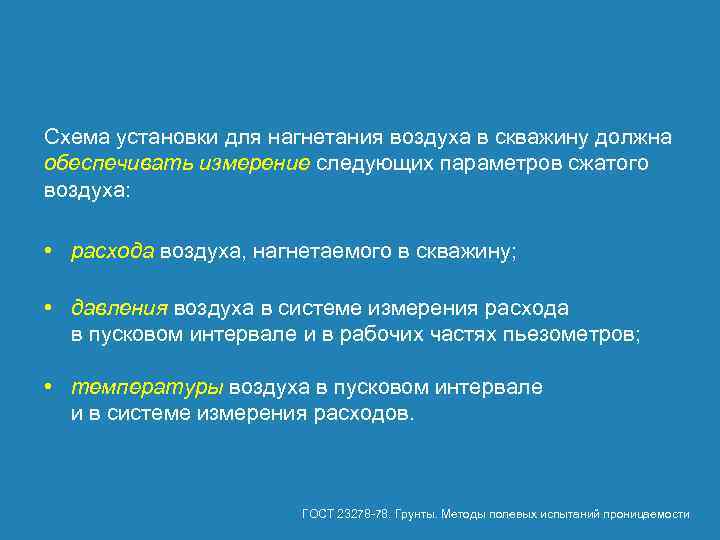 Схема установки для нагнетания воздуха в скважину должна обеспечивать измерение следующих параметров сжатого воздуха:

• расхода воздуха, нагнетаемого в скважину;

• давления воздуха в системе измерения расхода в пусковом интервале и в рабочих частях пьезометров;

• температуры воздуха в пусковом интервале и в системе измерения расходов.

ГОСТ 23278-78. Грунты. Методы полевых испытаний проницаемости